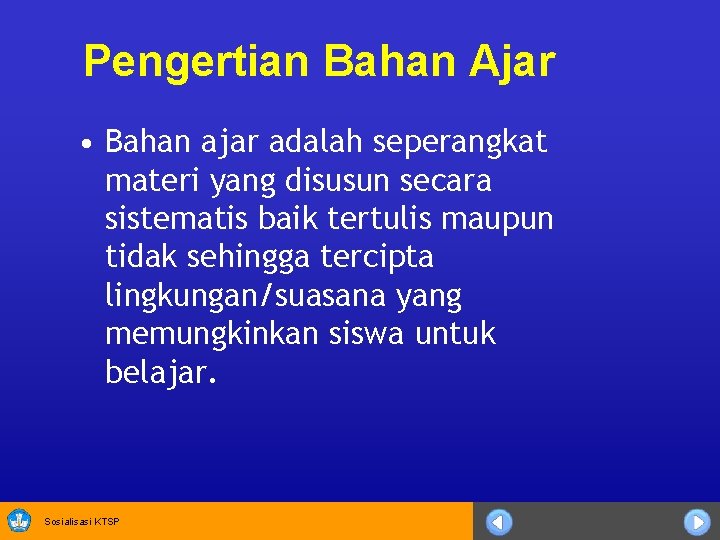 Pengertian Bahan Ajar

• Bahan ajar adalah seperangkat materi yang disusun secara sistematis baik tertulis maupun tidak sehingga tercipta lingkungan/suasana yang memungkinkan siswa untuk belajar.

Sosialisasi KTSP